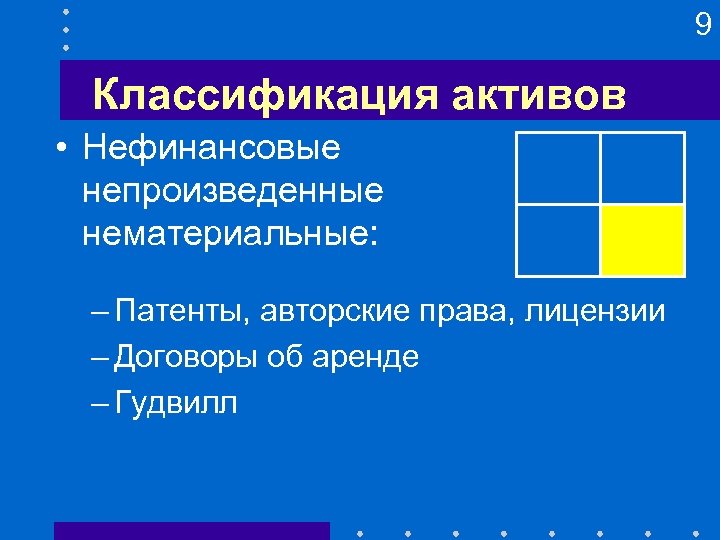 9

Классификация активов

• Нефинансовые непроизведенные нематериальные:

– Патенты, авторские права, лицензии
– Договоры об аренде
– Гудвилл